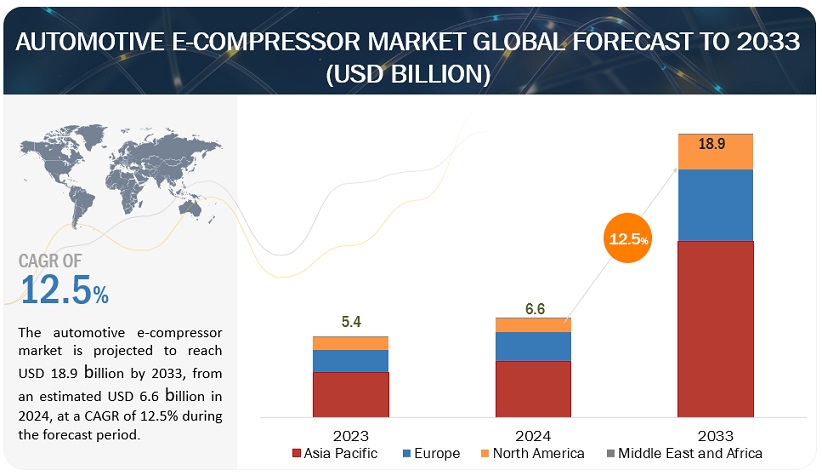 AUTOMOTIVE E-COMPRESSOR MARKET GLOBAL FORECAST TO 2033 (USD BILLION)

CAGR OF
12.5%

The automotive e-compressor market is projected to reach USD 18.9 billion by 2033, from an estimated USD 6.6 billion in 2024, at a CAGR of 12.5% during the forecast period.

5.4
6.6
18.9
12.5%

2023
2024
2033

Asia Pacific
Europe
North America
Middle East and Africa